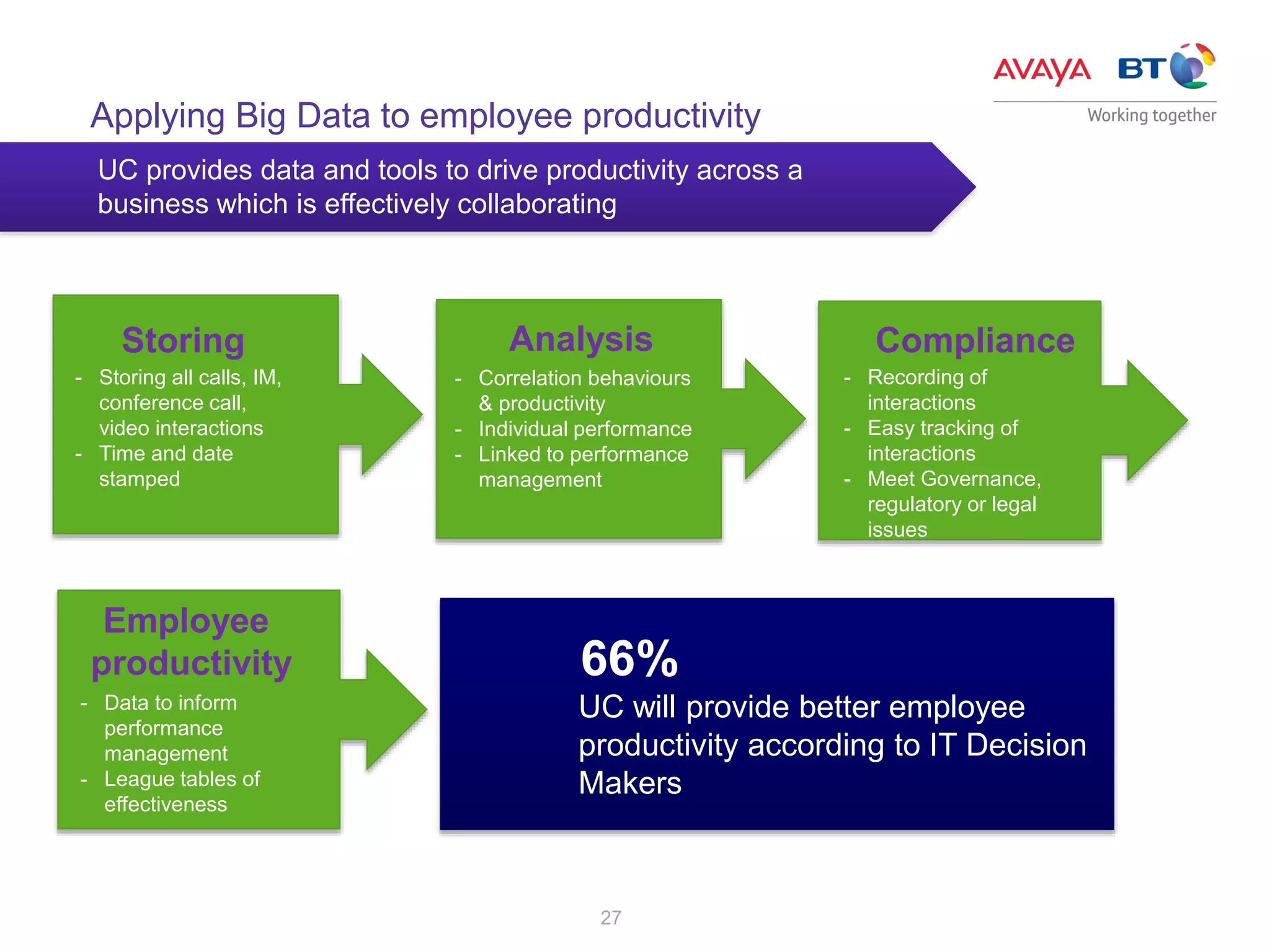 AVAYA BT

Working together

Applying Big Data to employee productivity

UC provides data and tools to drive productivity across a business which is effectively collaborating

Storing

- Storing all calls, IM, conference call, video interactions
- Time and date stamped

Analysis

- Correlation behaviours & productivity
- Individual performance
- Linked to performance management

Compliance

- Recording of interactions
- Easy tracking of interactions
- Meet Governance, regulatory or legal issues

Employee productivity

- Data to inform performance management
- League tables of effectiveness

66%

UC will provide better employee productivity according to IT Decision Makers

27